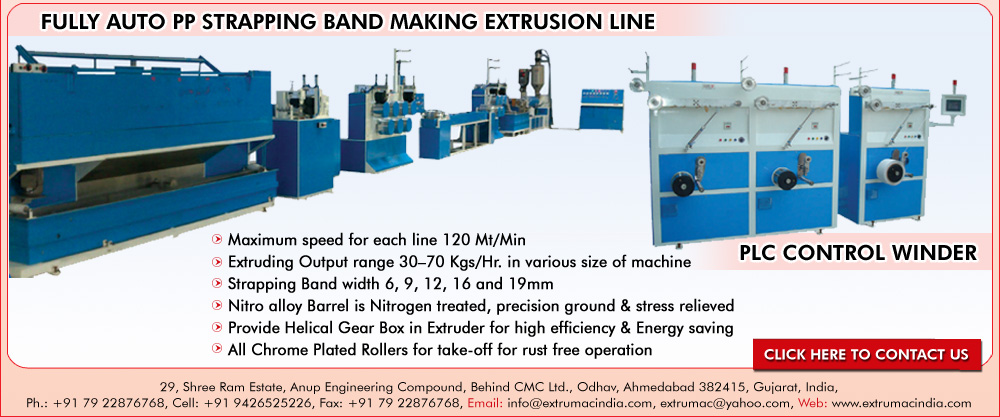 FULLY AUTO PP STRAPPING BAND MAKING EXTRUSION LINE

PLC CONTROL WINDER

Maximum speed for each line 120 Mt/Min
Extruding Output range 30–70 Kgs/Hr. in various size of machine
Strapping Band width 6, 9, 12, 16 and 19mm
Nitro alloy Barrel is Nitrogen treated, precision ground & stress relieved
Provide Helical Gear Box in Extruder for high efficiency & Energy saving
All Chrome Plated Rollers for take-off for rust free operation

CLICK HERE TO CONTACT US

29, Shree Ram Estate, Anup Engineering Compound, Behind CMC Ltd., Odhav, Ahmedabad 382415, Gujarat, India,
Ph.: +91 79 22876768, Cell: +91 9426525226, Fax: +91 79 22876768, Email: info@extrumacindia.com, extrumac@yahoo.com, Web: www.extrumacindia.com